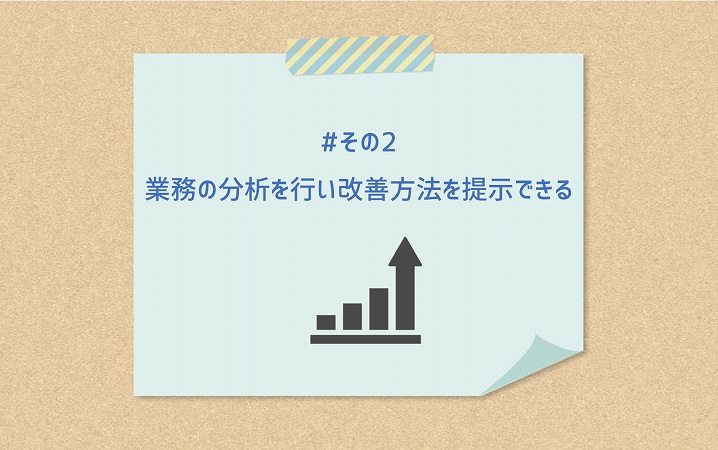 #その2

業務の分析を行い改善方法を提示できる